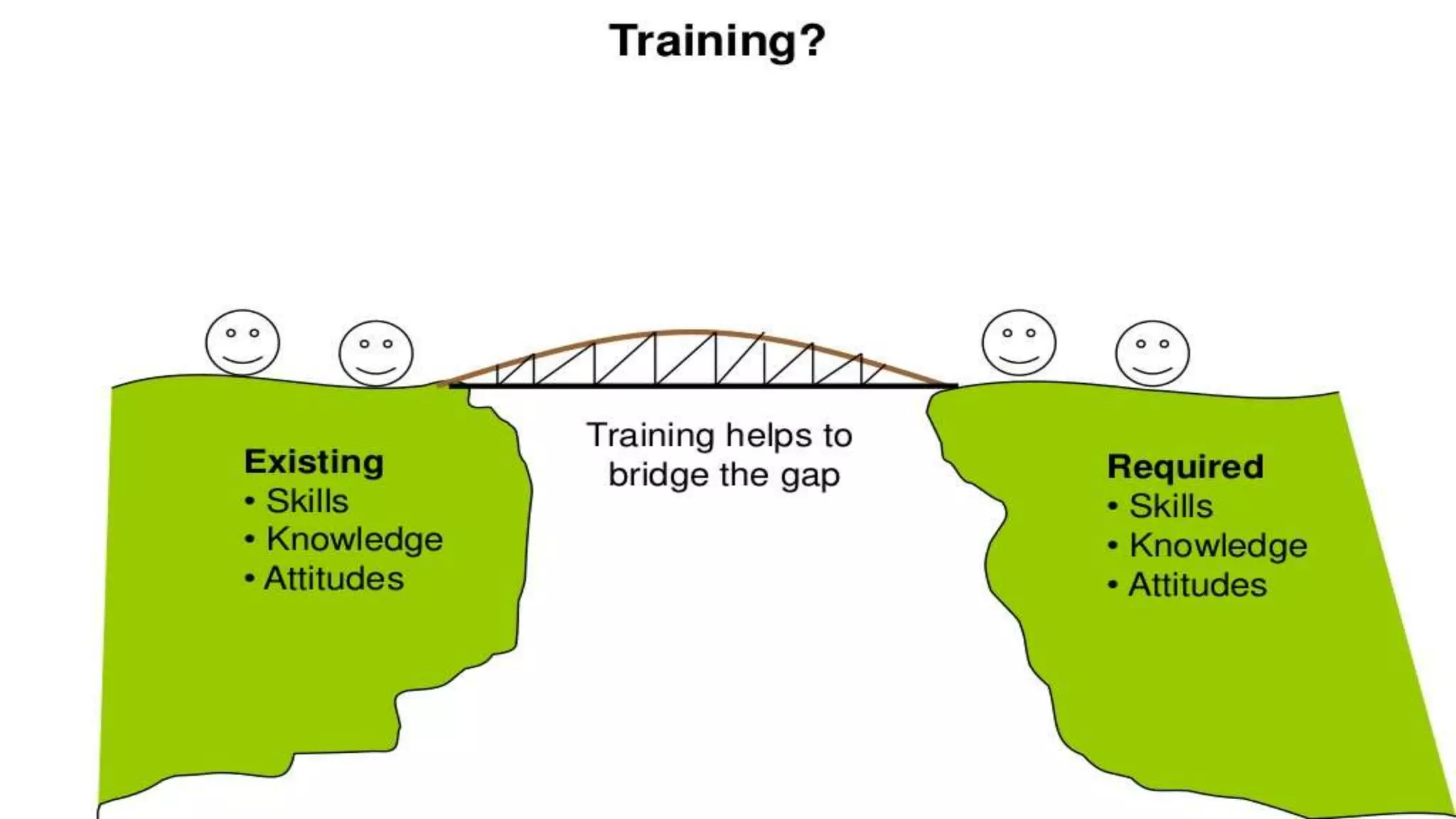 Training?

Existing
• Skills
• Knowledge
• Attitudes

Training helps to bridge the gap

Required
• Skills
• Knowledge
• Attitudes